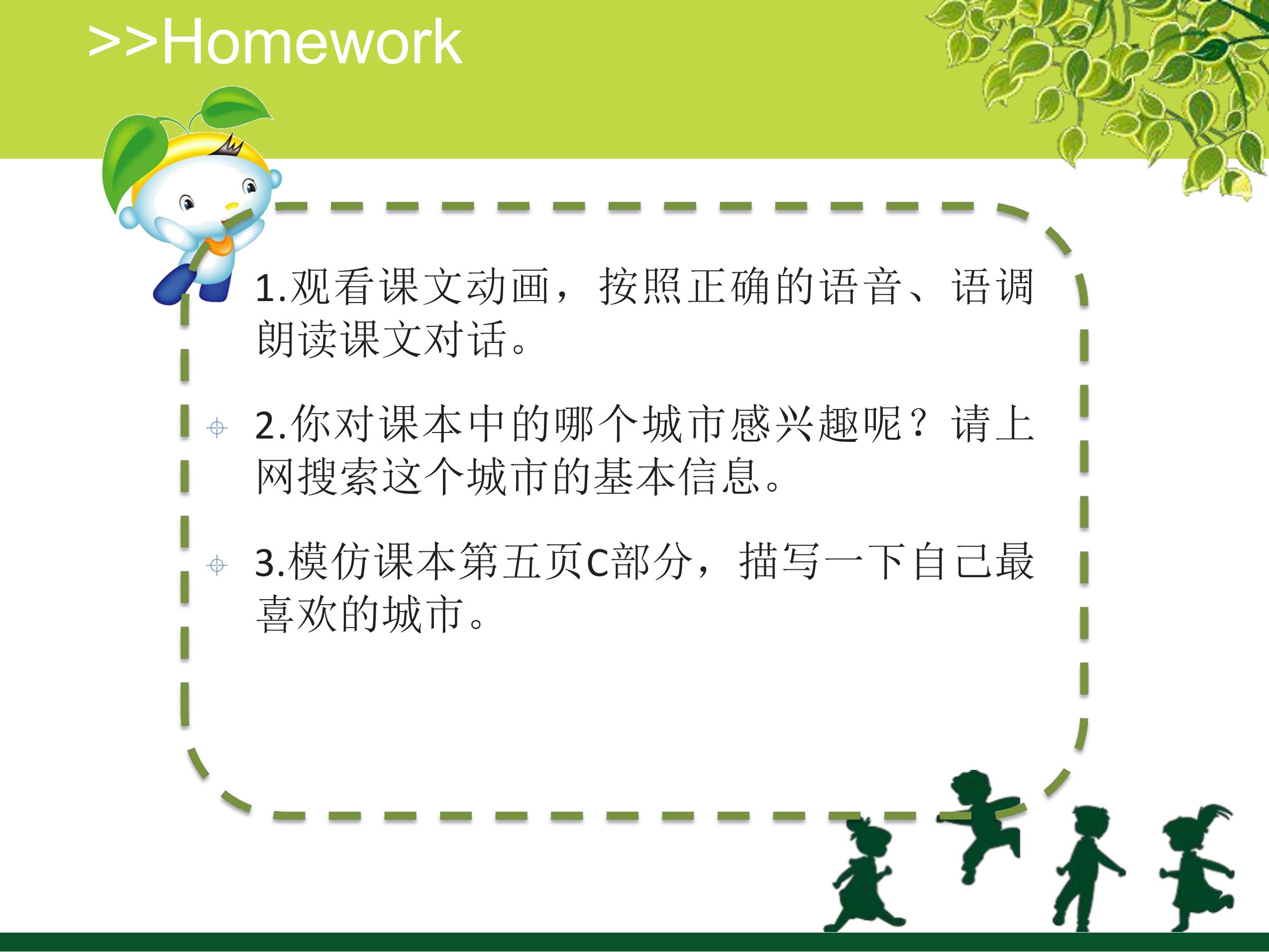 >>Homework

1.观看课文动画，按照正确的语音、语调朗读课文对话。

2.你对课本中的哪个城市感兴趣呢？请上网搜索这个城市的基本信息。

3.模仿课本第五页C部分，描写一下自己最喜欢的城市。